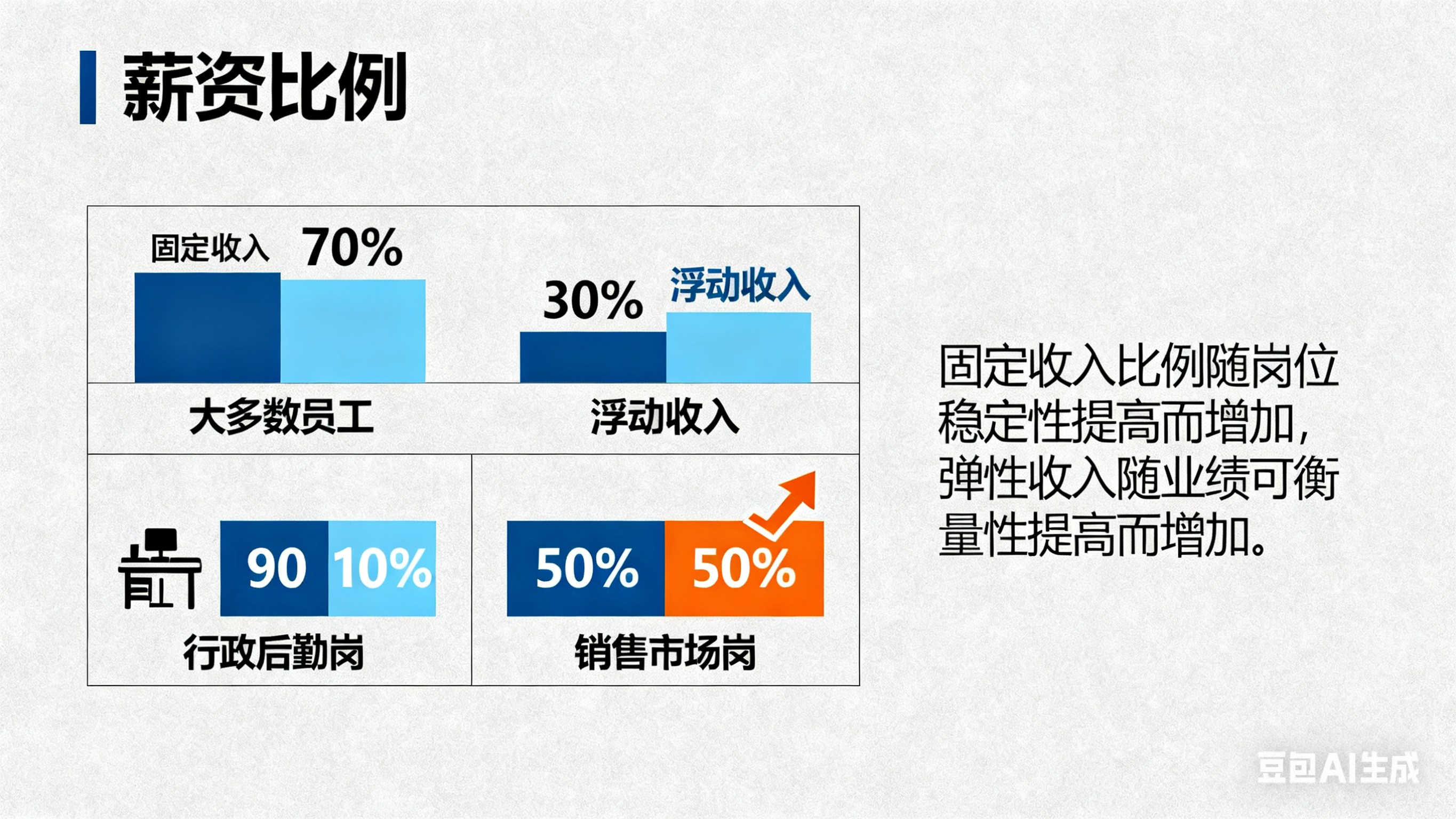 薪资比例

固定收入 70%

30% 浮动收入

大多数员工

浮动收入

90 10%

行政后勤岗

50% 50%

销售市场岗

固定收入比例随岗位稳定性提高而增加，弹性收入随业绩可衡量性提高而增加。

豆包AI生成